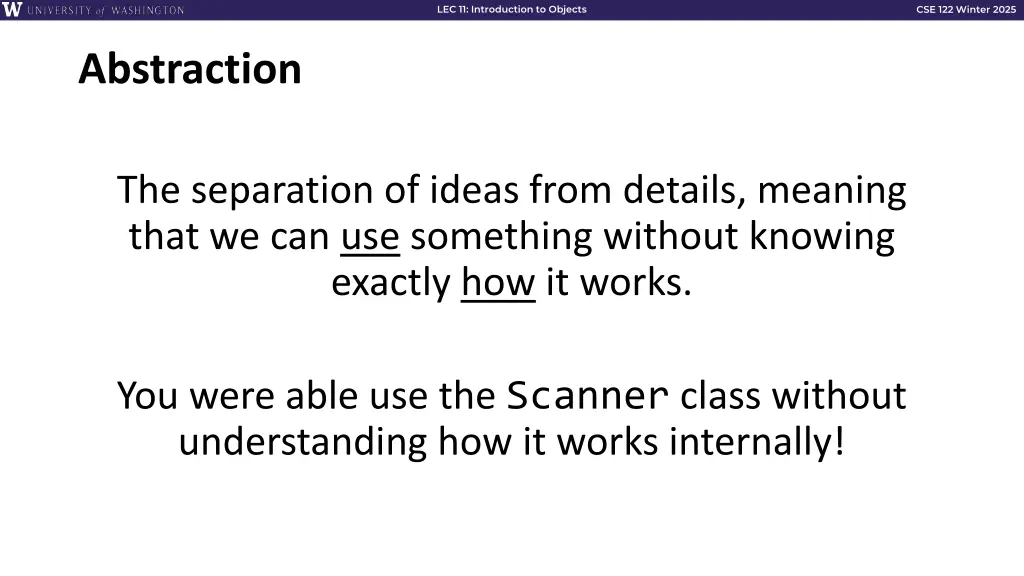 W UNIVERSITY of WASHINGTON

LEC 11: Introduction to Objects

CSE 122 Winter 2025

Abstraction

The separation of ideas from details, meaning that we can use something without knowing exactly how it works.

You were able use the Scanner class without understanding how it works internally!